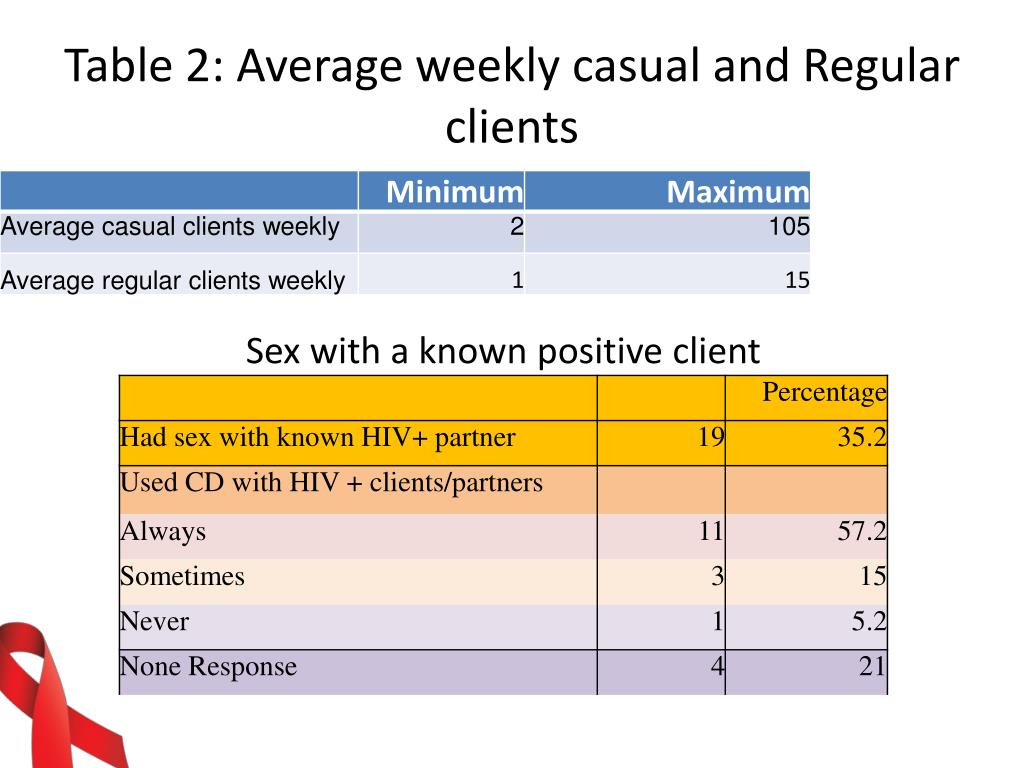 Table 2: Average weekly casual and Regular clients

| | Minimum | Maximum |
|---|---|---|
| Average casual clients weekly | 2 | 105 |
| Average regular clients weekly | 1 | 15 |

Sex with a known positive client

| | | Percentage |
|---|---|---|
| Had sex with known HIV+ partner | 19 | 35.2 |
| Used CD with HIV + clients/partners | | |
| Always | 11 | 57.2 |
| Sometimes | 3 | 15 |
| Never | 1 | 5.2 |
| None Response | 4 | 21 |